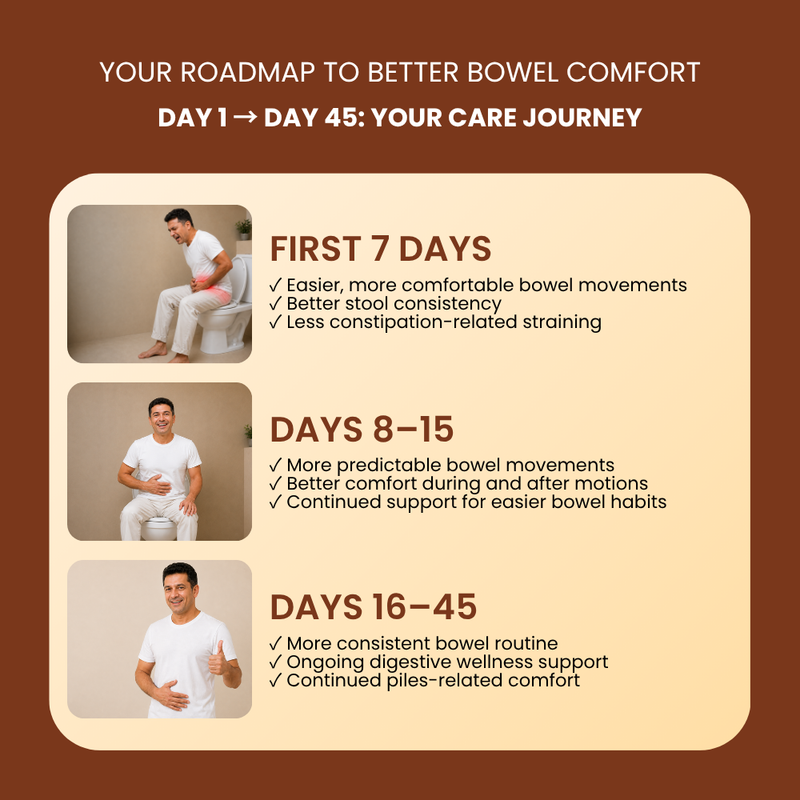 YOUR ROADMAP TO BETTER BOWEL COMFORT

DAY 1 → DAY 45: YOUR CARE JOURNEY

FIRST 7 DAYS

✓ Easier, more comfortable bowel movements
✓ Better stool consistency
✓ Less constipation-related straining

DAYS 8–15

✓ More predictable bowel movements
✓ Better comfort during and after motions
✓ Continued support for easier bowel habits

DAYS 16–45

✓ More consistent bowel routine
✓ Ongoing digestive wellness support
✓ Continued piles-related comfort